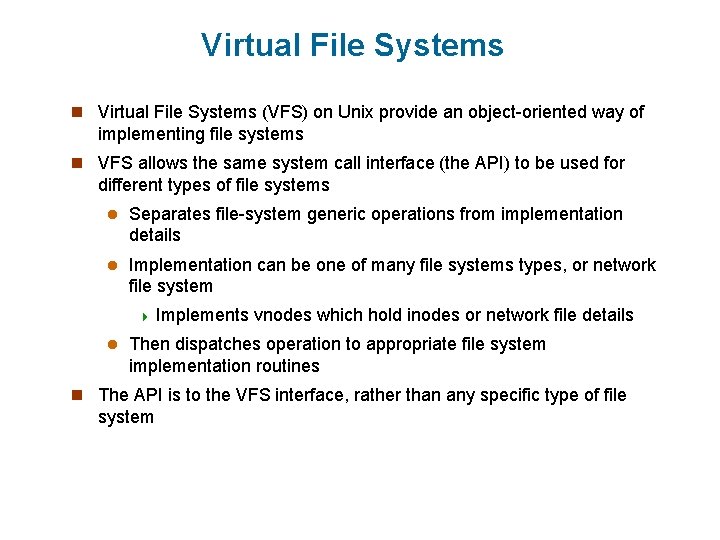 Virtual File Systems

Virtual File Systems (VFS) on Unix provide an object-oriented way of implementing file systems

VFS allows the same system call interface (the API) to be used for different types of file systems

Separates file-system generic operations from implementation details

Implementation can be one of many file systems types, or network file system

Implements vnodes which hold inodes or network file details

Then dispatches operation to appropriate file system implementation routines

The API is to the VFS interface, rather than any specific type of file system